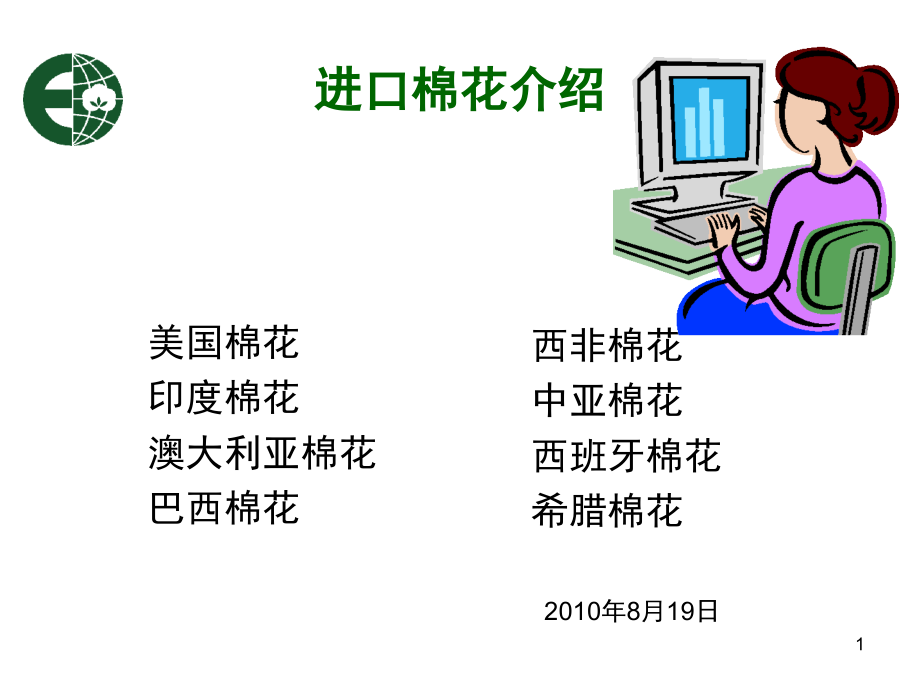 进口棉花介绍

美国棉花
印度棉花
澳大利亚棉花
巴西棉花

西非棉花
中亚棉花
西班牙棉花
希腊棉花

2010年8月19日

1